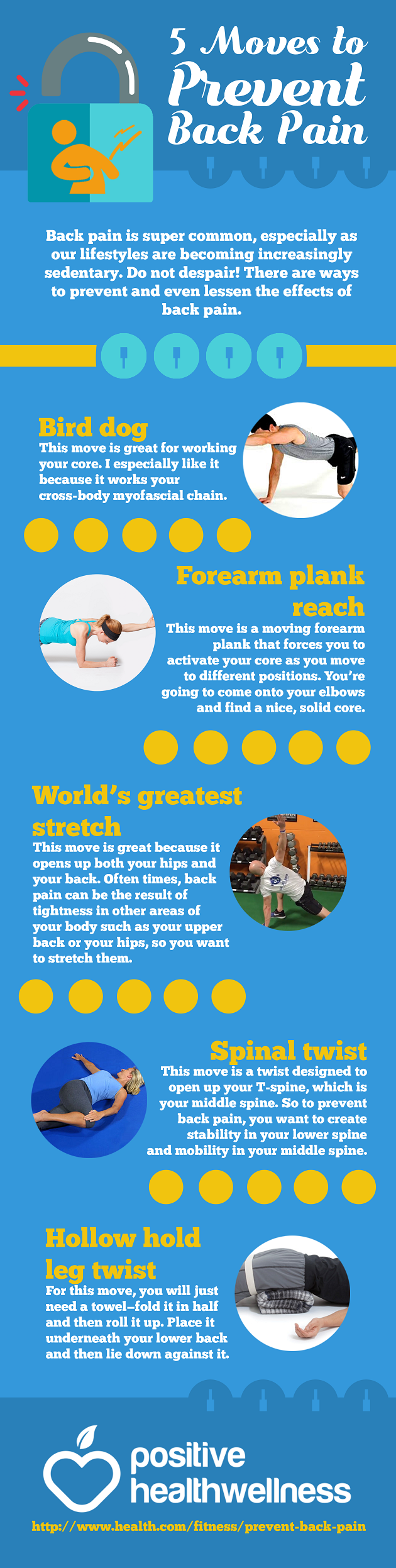 5 Moves to Prevent Back Pain

Back pain is super common, especially as our lifestyles are becoming increasingly sedentary. Do not despair! There are ways to prevent and even lessen the effects of back pain.

Bird dog
This move is great for working your core. I especially like it because it works your cross-body myofascial chain.

Forearm plank reach
This move is a moving forearm plank that forces you to activate your core as you move to different positions. You're going to come onto your elbows and find a nice, solid core.

World's greatest stretch
This move is great because it opens up both your hips and your back. Often times, back pain can be the result of tightness in other areas of your body such as your upper back or your hips, so you want to stretch them.

Spinal twist
This move is a twist designed to open up your T-spine, which is your middle spine. So to prevent back pain, you want to create stability in your lower spine and mobility in your middle spine.

Hollow hold leg twist
For this move, you will just need a towel–fold it in half and then roll it up. Place it underneath your lower back and then lie down against it.

positive healthwellness

http://www.health.com/fitness/prevent-back-pain